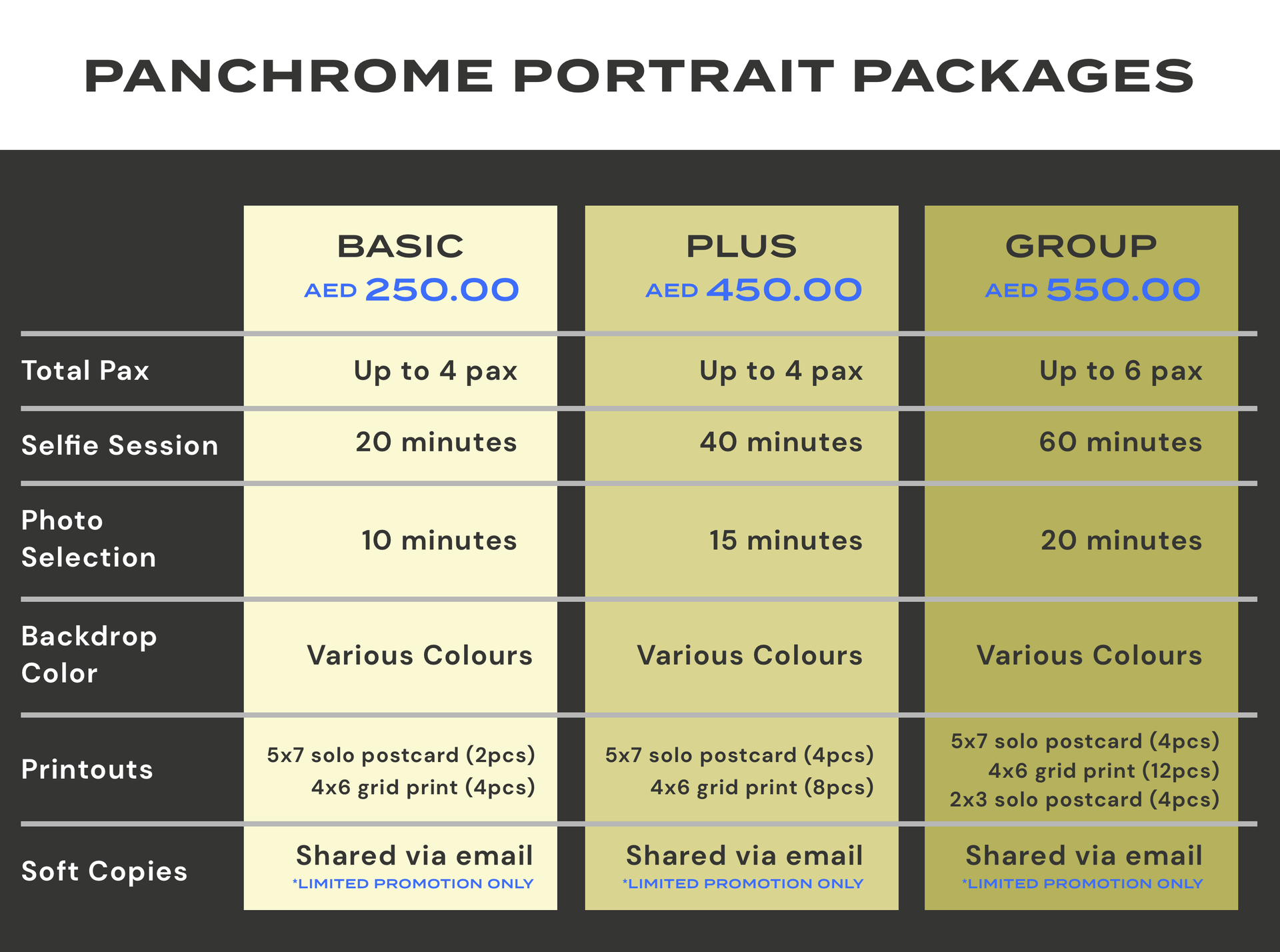 PANCHROME PORTRAIT PACKAGES

| | BASIC AED 250.00 | PLUS AED 450.00 | GROUP AED 550.00 |
|---|---|---|---|
| Total Pax | Up to 4 pax | Up to 4 pax | Up to 6 pax |
| Selfie Session | 20 minutes | 40 minutes | 60 minutes |
| Photo Selection | 10 minutes | 15 minutes | 20 minutes |
| Backdrop Color | Various Colours | Various Colours | Various Colours |
| Printouts | 5x7 solo postcard (2pcs) 4x6 grid print (4pcs) | 5x7 solo postcard (4pcs) 4x6 grid print (8pcs) | 5x7 solo postcard (4pcs) 4x6 grid print (12pcs) 2x3 solo postcard (4pcs) |
| Soft Copies | Shared via email *LIMITED PROMOTION ONLY | Shared via email *LIMITED PROMOTION ONLY | Shared via email *LIMITED PROMOTION ONLY |